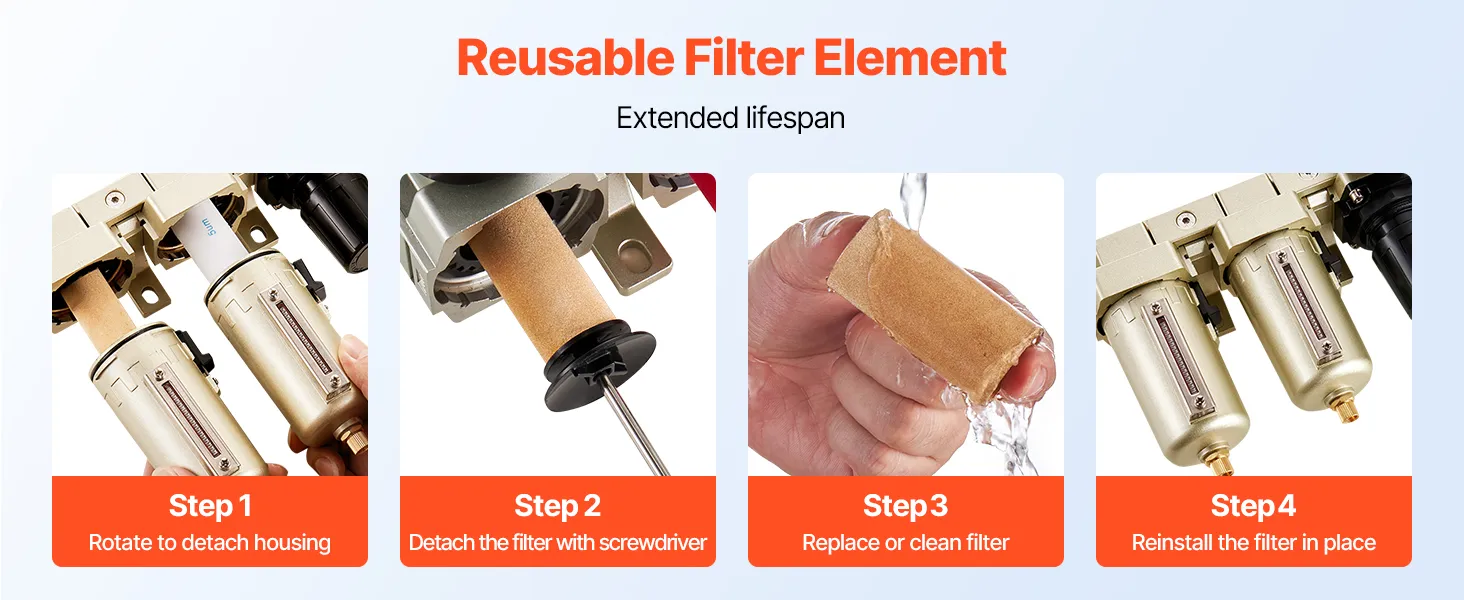 Reusable Filter Element

Extended lifespan

5um

Step 1
Rotate to detach housing

Step 2
Detach the filter with screwdriver

Step 3
Replace or clean filter

Step 4
Reinstall the filter in place